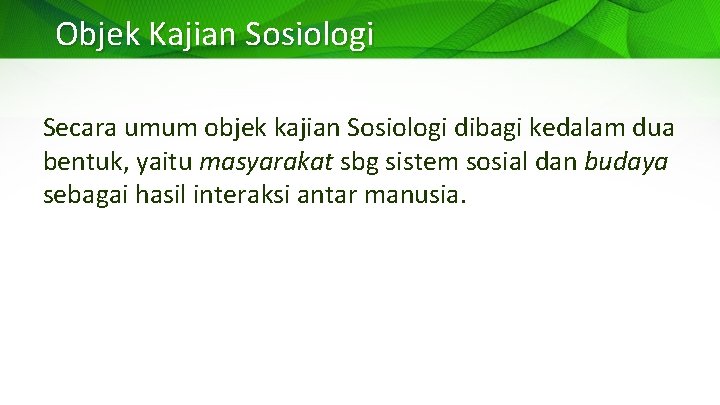 Objek Kajian Sosiologi

Secara umum objek kajian Sosiologi dibagi kedalam dua bentuk, yaitu masyarakat sbg sistem sosial dan budaya sebagai hasil interaksi antar manusia.